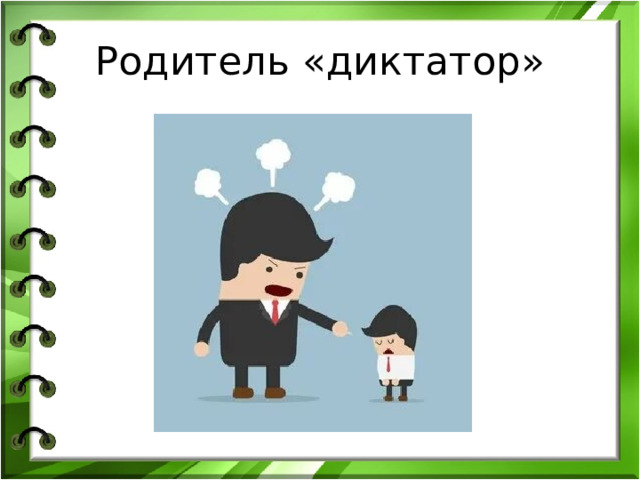 Родитель «диктатор»